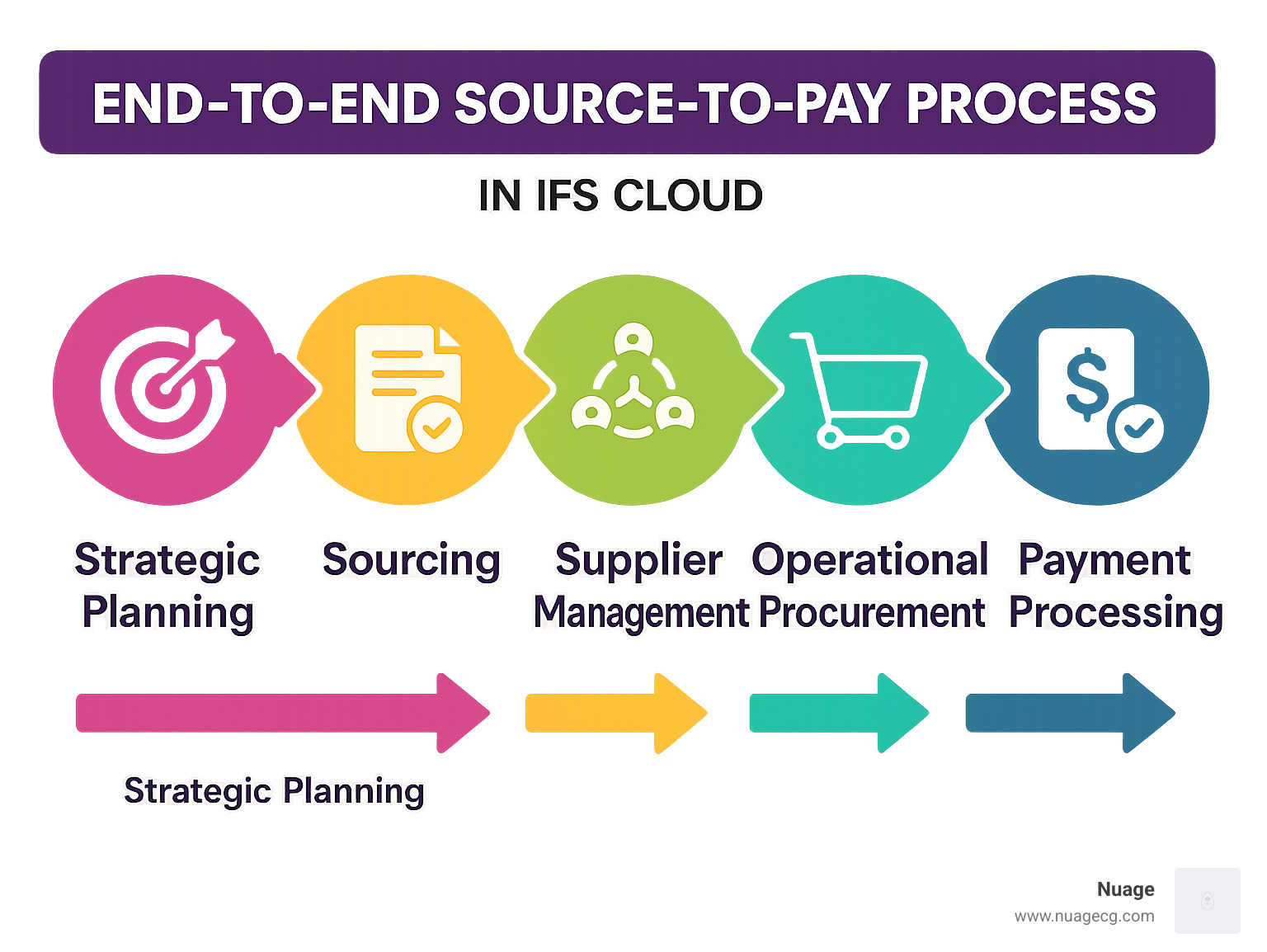 END-TO-END SOURCE-TO-PAY PROCESS

IN IFS CLOUD

Strategic Planning

Sourcing

Supplier Management

Operational Procurement

Payment Processing

Strategic Planning

Nuage
www.nuagecg.com